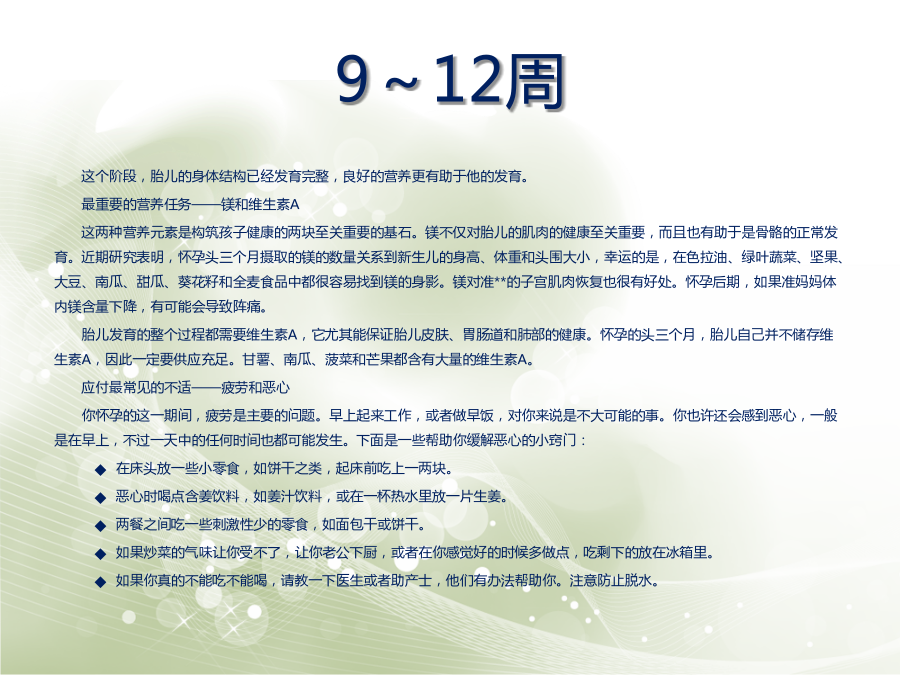 9～12周

这个阶段，胎儿的身体结构已经发育完整，良好的营养更有助于他的发育。

最重要的营养任务——镁和维生素A

这两种营养元素是构筑孩子健康的两块至关重要的基石。镁不仅对胎儿的肌肉的健康至关重要，而且也有助于是骨骼的正常发育。近期研究表明，怀孕头三个月摄取的镁的数量关系到新生儿的身高、体重和头围大小，幸运的是，在色拉油、绿叶蔬菜、坚果、大豆、南瓜、甜瓜、葵花籽和全麦食品中都很容易找到镁的身影。镁对准**的子宫肌肉恢复也很有好处。怀孕后期，如果准妈妈体内镁含量下降，有可能会导致阵痛。

胎儿发育的整个过程都需要维生素A，它尤其能保证胎儿皮肤、胃肠道和肺部的健康。怀孕的头三个月，胎儿自己并不储存维生素A，因此一定要供应充足。甘薯、南瓜、菠菜和芒果都含有大量的维生素A。

应付最常见的不适——疲劳和恶心

你怀孕的这一期间，疲劳是主要的问题。早上起来工作，或者做早饭，对你来说是不大可能的事。你也许还会感到恶心，一般是在早上，不过一天中的任何时间也都可能发生。下面是一些帮助你缓解恶心的小窍门：

◆ 在床头放一些小零食，如饼干之类，起床前吃上一两块。
◆ 恶心时喝点含姜饮料，如姜汁饮料，或在一杯热水里放一片生姜。
◆ 两餐之间吃一些刺激性少的零食，如面包干或饼干。
◆ 如果炒菜的气味让你受不了，让你老公下厨，或者在你感觉好的时候多做点，吃剩下的放在冰箱里。
◆ 如果你真的不能吃不能喝，请教一下医生或者助产士，他们有办法帮助你。注意防止脱水。